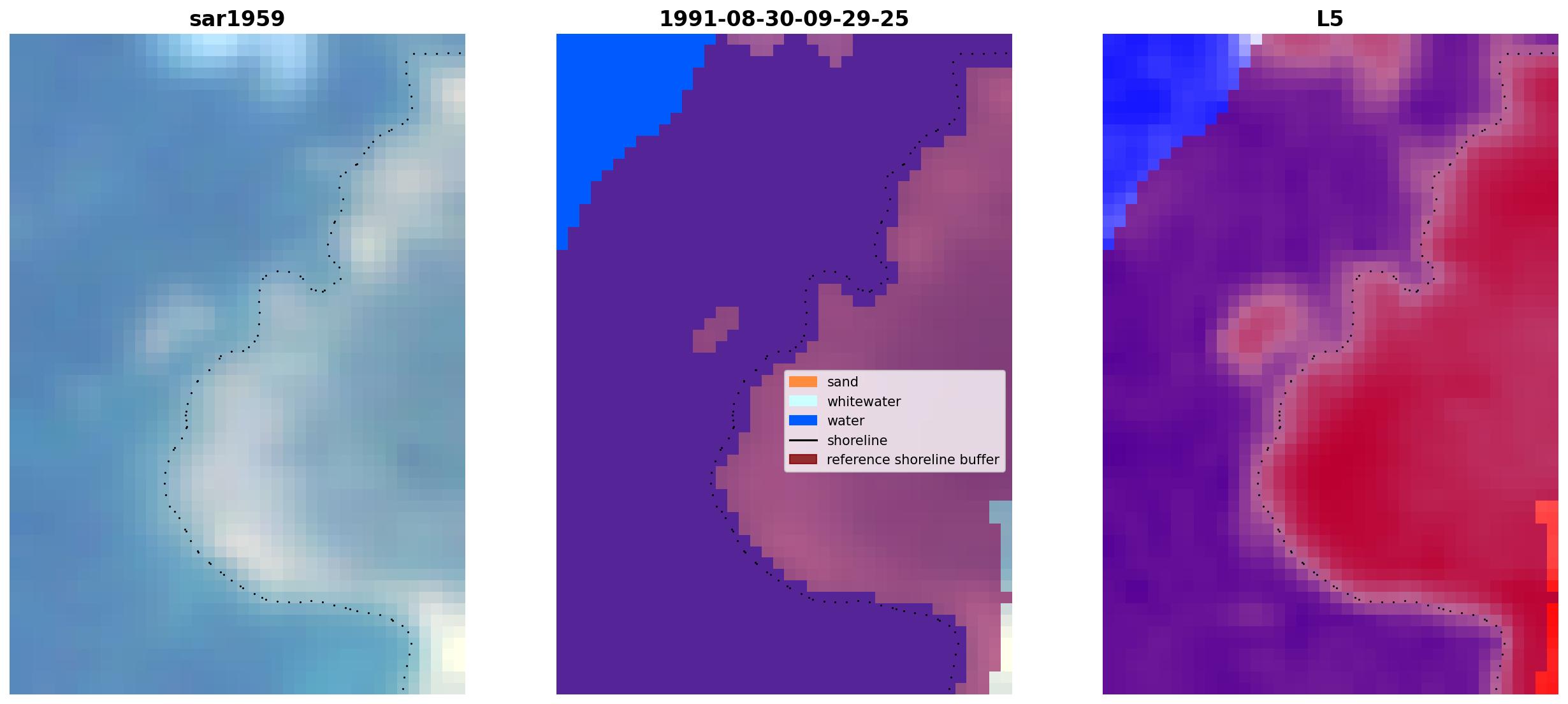 sar1959

1991-08-30-09-29-25

sand
whitewater
water
shoreline
reference shoreline buffer

L5